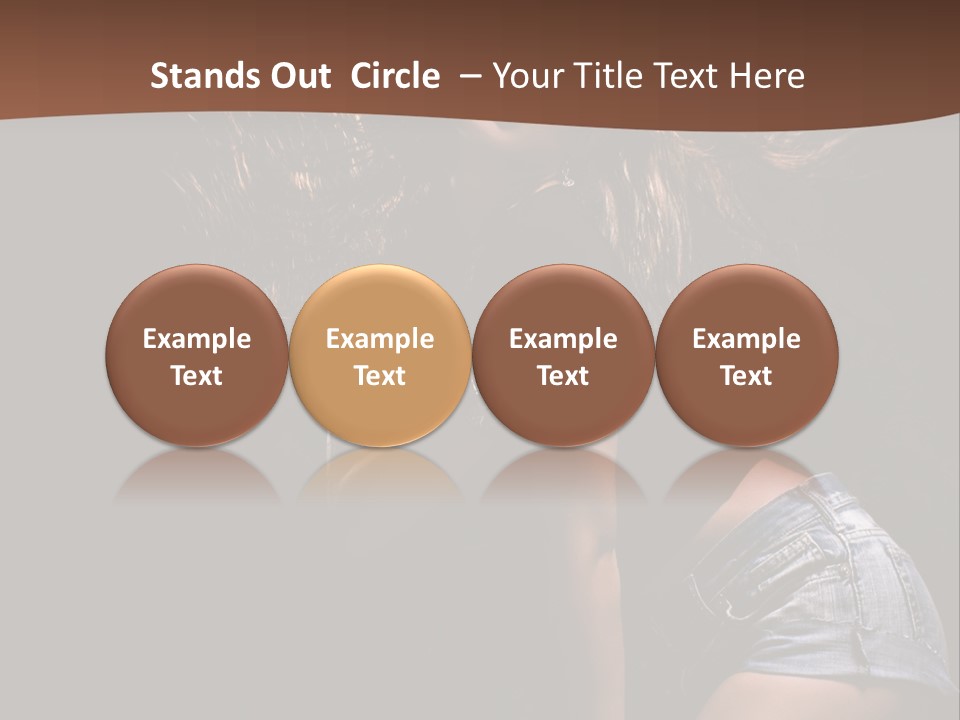 Stands Out Circle – Your Title Text Here

Example Text

Example Text

Example Text

Example Text